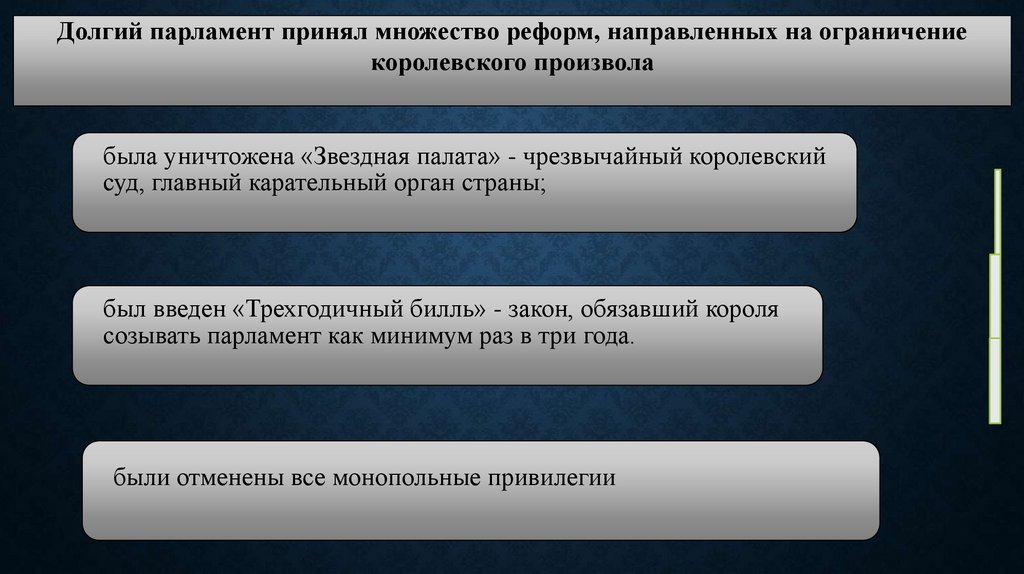 Долгий парламент принял множество реформ, направленных на ограничение королевского произвола

была уничтожена «Звездная палата» - чрезвычайный королевский суд, главный карательный орган страны;

был введен «Трехгодичный билль» - закон, обязавший короля созывать парламент как минимум раз в три года.

были отменены все монопольные привилегии